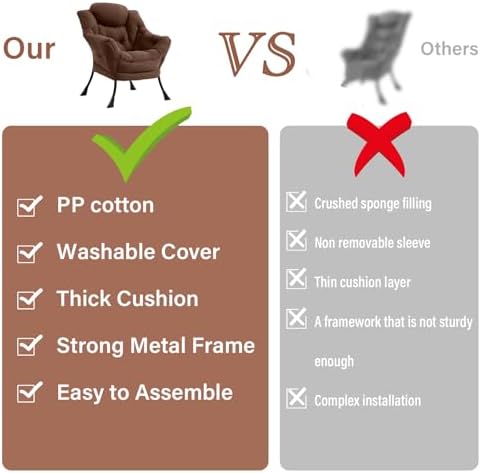 Our

VS

Others

PP cotton

Washable Cover

Thick Cushion

Strong Metal Frame

Easy to Assemble

Crushed sponge filling

Non removable sleeve

Thin cushion layer

A framework that is not sturdy enough

Complex installation